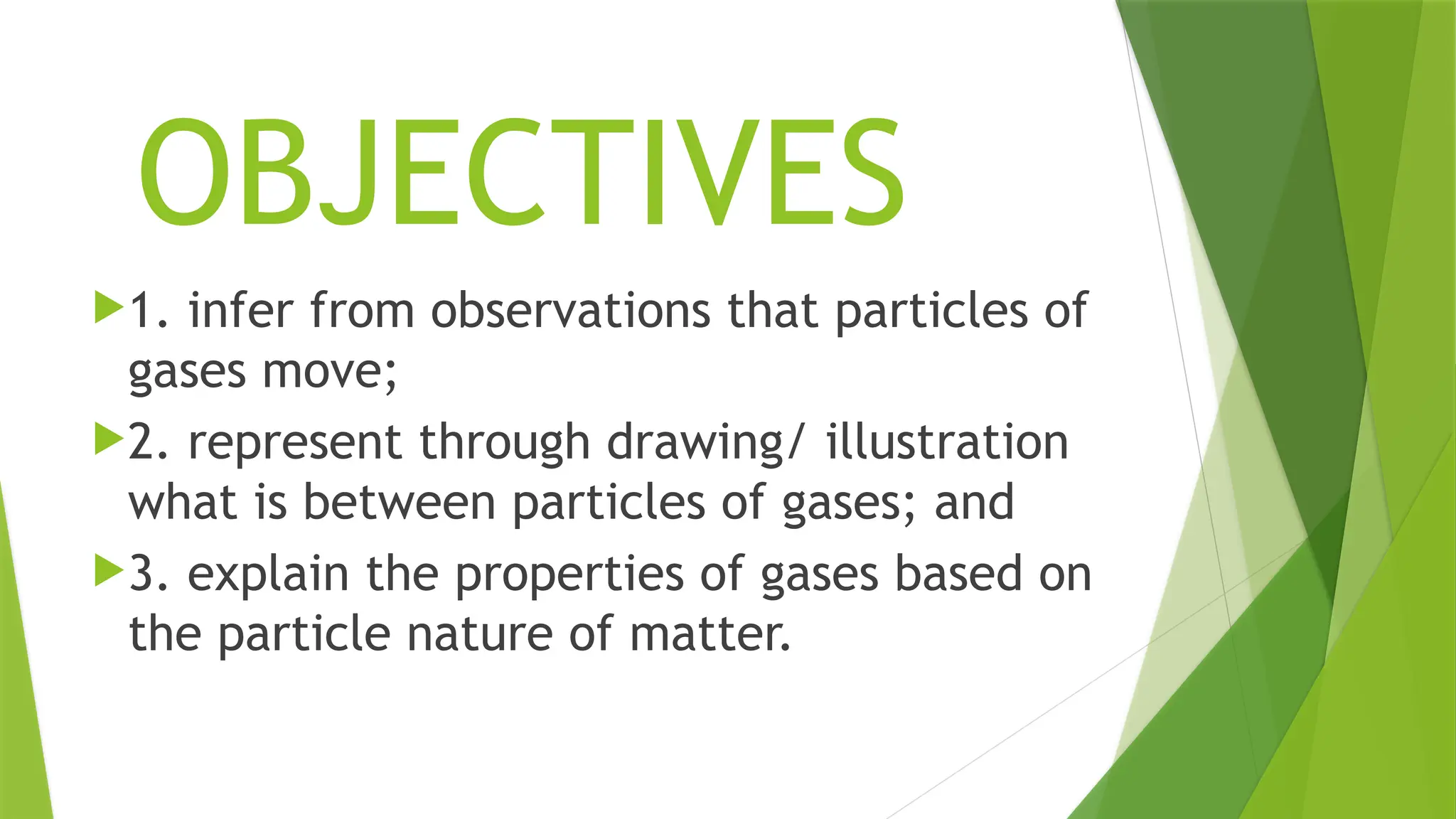 OBJECTIVES

1. infer from observations that particles of gases move;

2. represent through drawing/ illustration what is between particles of gases; and

3. explain the properties of gases based on the particle nature of matter.